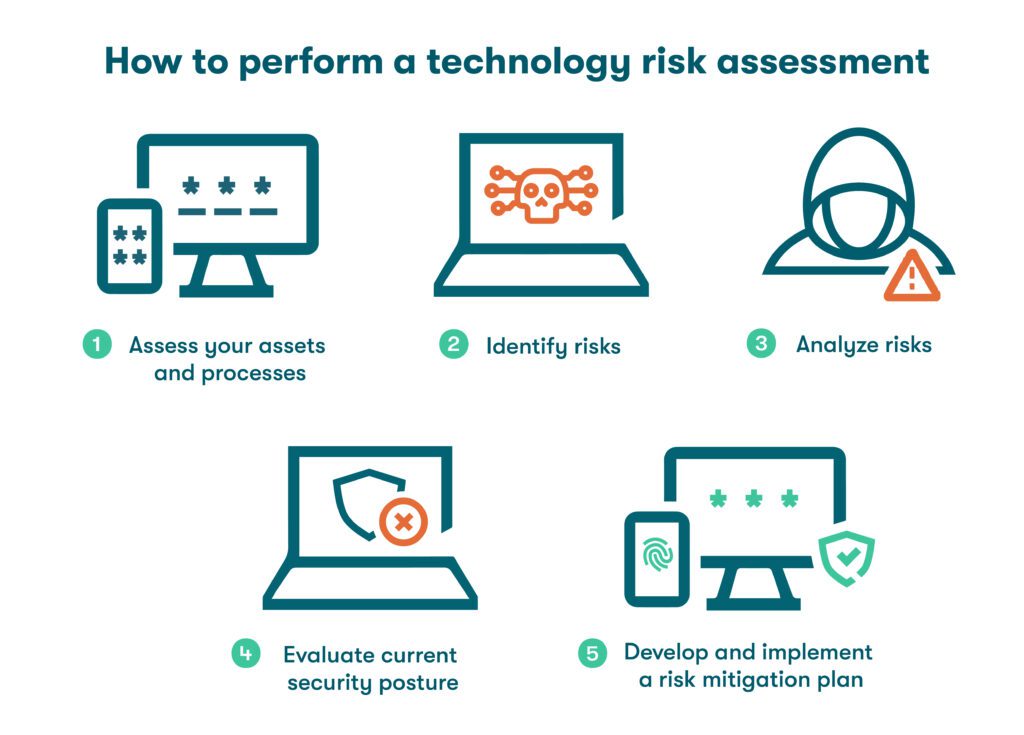 How to perform a technology risk assessment

1 Assess your assets and processes

2 Identify risks

3 Analyze risks

4 Evaluate current security posture

5 Develop and implement a risk mitigation plan